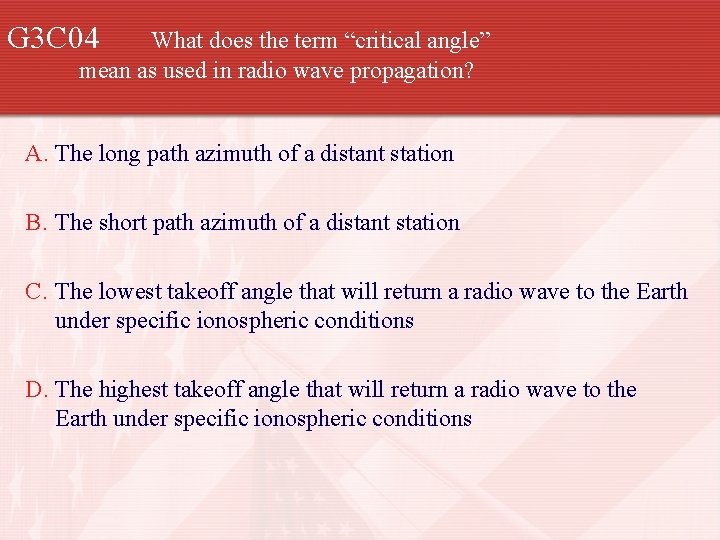 G3C04 What does the term “critical angle” mean as used in radio wave propagation?

A. The long path azimuth of a distant station

B. The short path azimuth of a distant station

C. The lowest takeoff angle that will return a radio wave to the Earth under specific ionospheric conditions

D. The highest takeoff angle that will return a radio wave to the Earth under specific ionospheric conditions